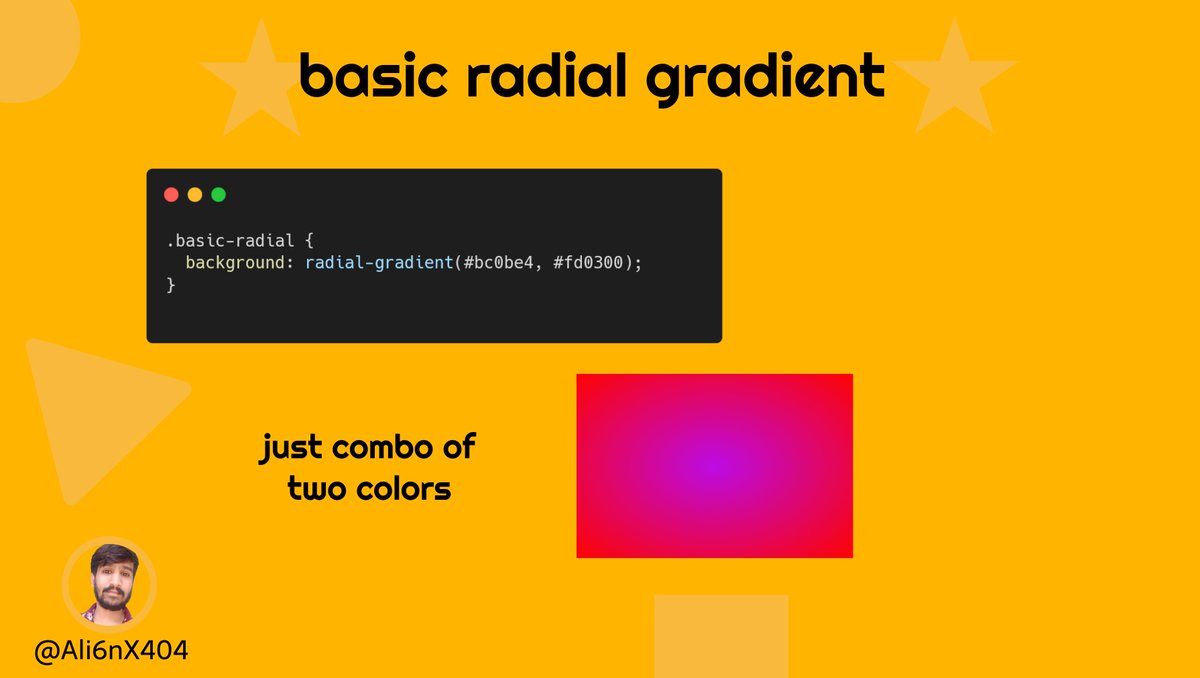 basic radial gradient

.basic-radial {
  background: radial-gradient(#bc0be4, #fd0300);
}

just combo of two colors

@Ali6nX404